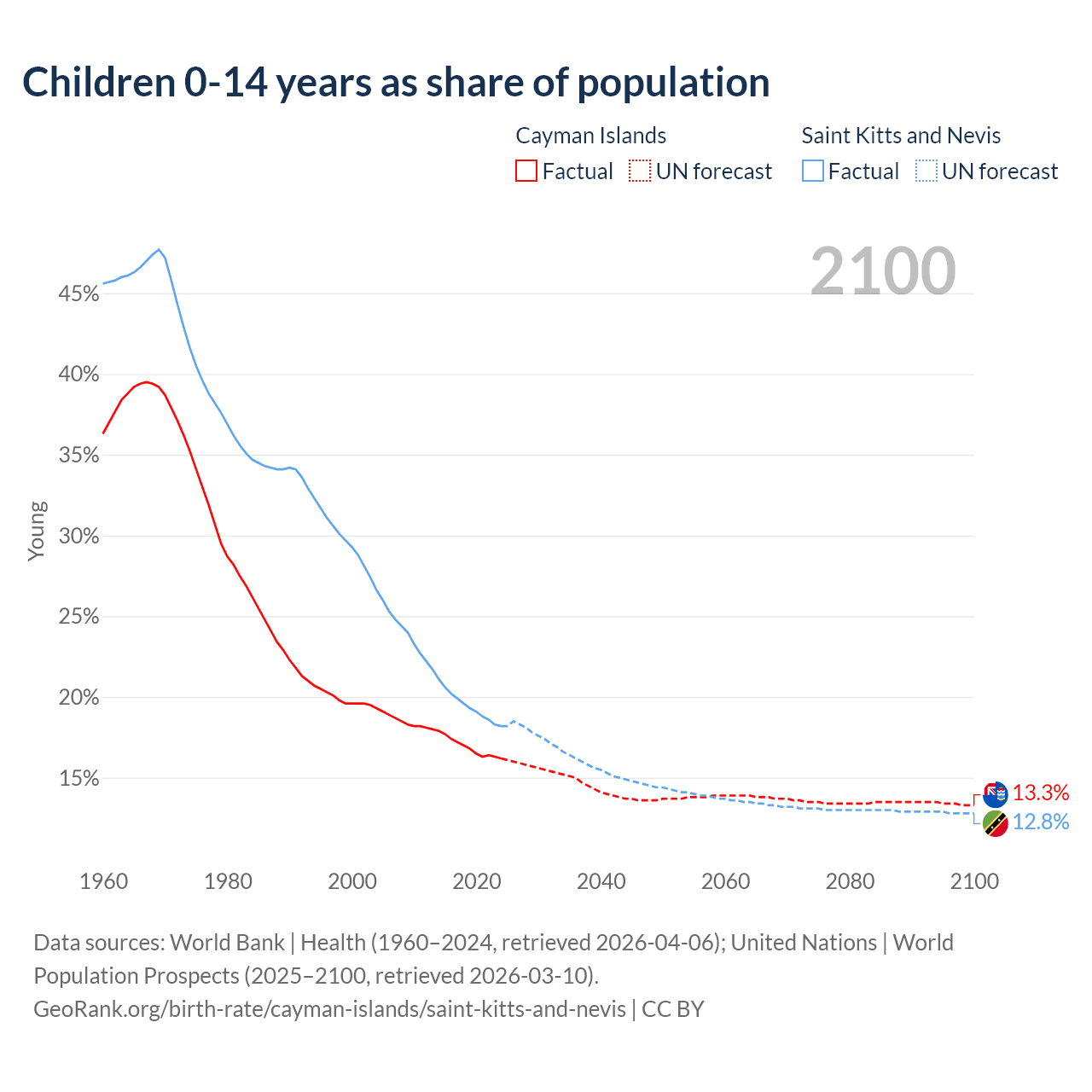 Children 0-14 years as share of population

Cayman Islands
Factual
UN forecast

Saint Kitts and Nevis
Factual
UN forecast

2100

45%
40%
35%
30%
25%
20%
15%

Young

13.3%
12.8%

1960
1980
2000
2020
2040
2060
2080
2100

Data sources: World Bank | Health (1960–2024, retrieved 2026-04-06); United Nations | World Population Prospects (2025–2100, retrieved 2026-03-10).
GeoRank.org/birth-rate/cayman-islands/saint-kitts-and-nevis | CC BY